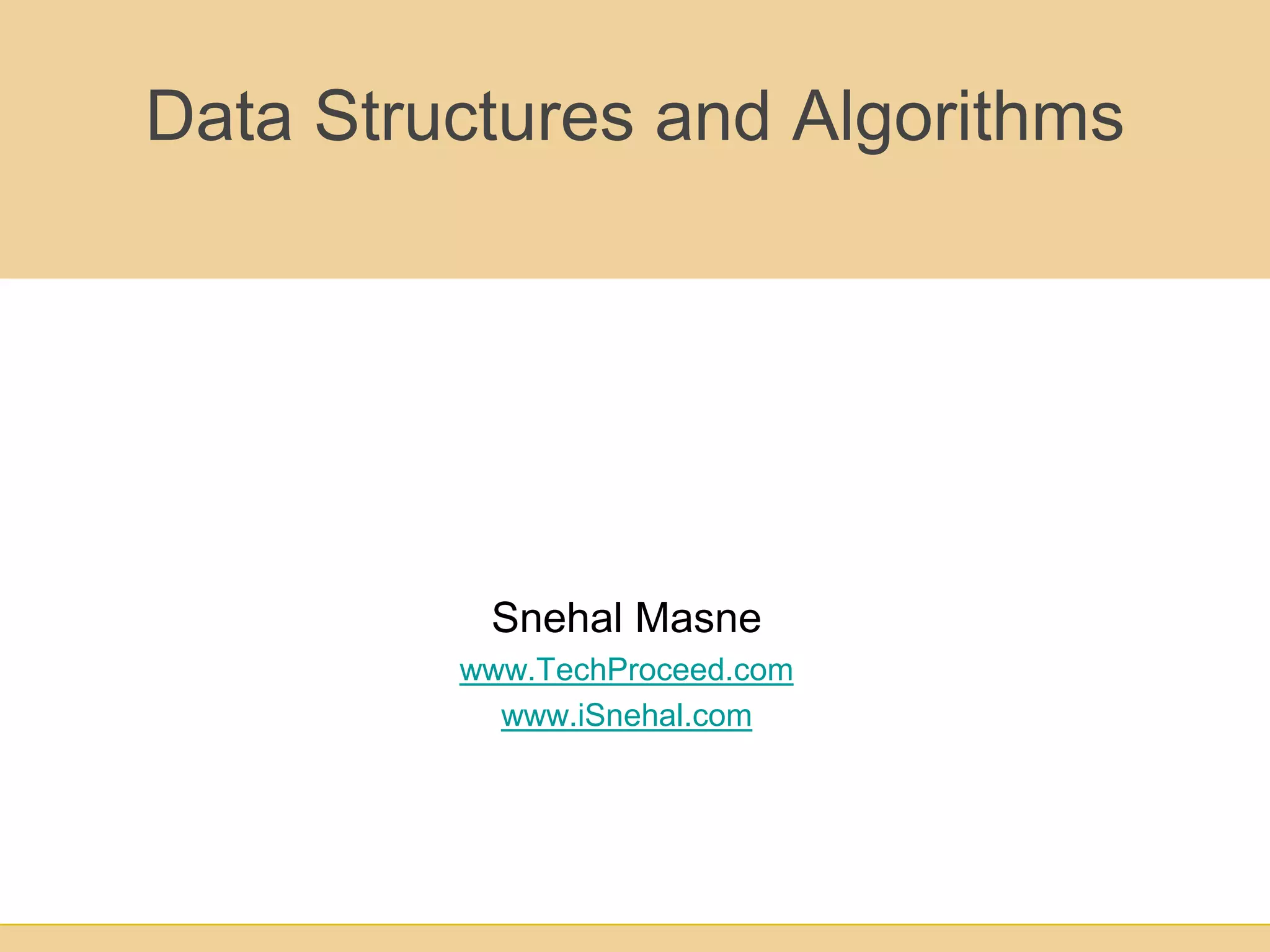 Data Structures and Algorithms

Snehal Masne

www.TechProceed.com

www.iSnehal.com